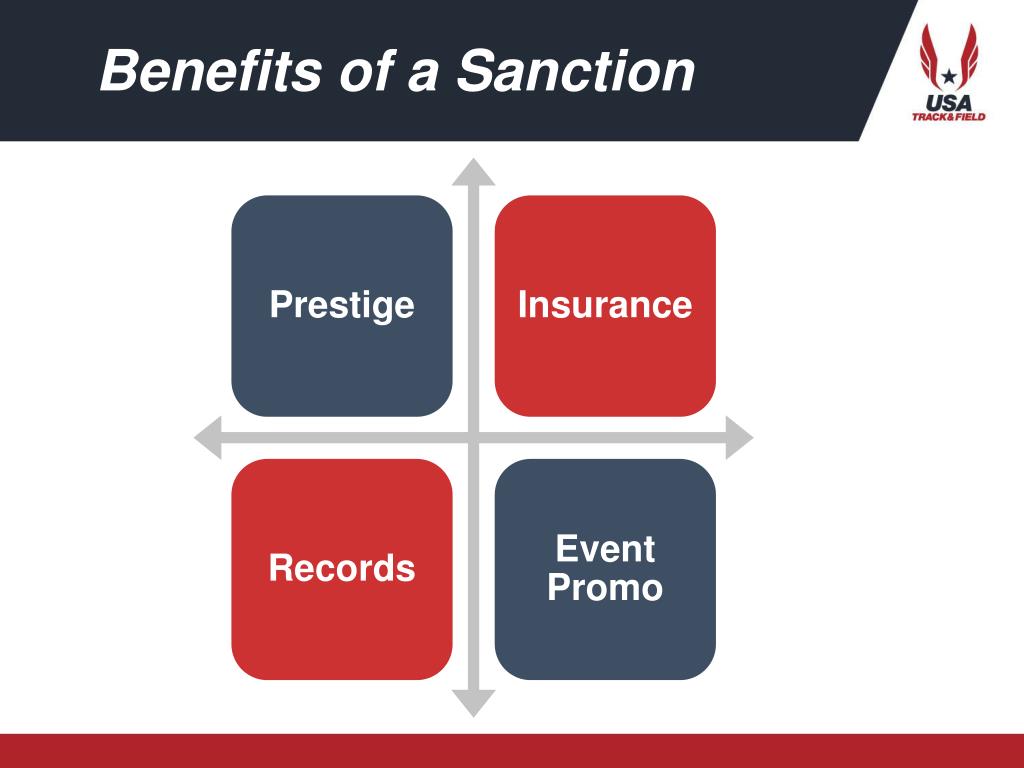 Benefits of a Sanction

USA TRACK&FIELD

Prestige

Insurance

Records

Event Promo